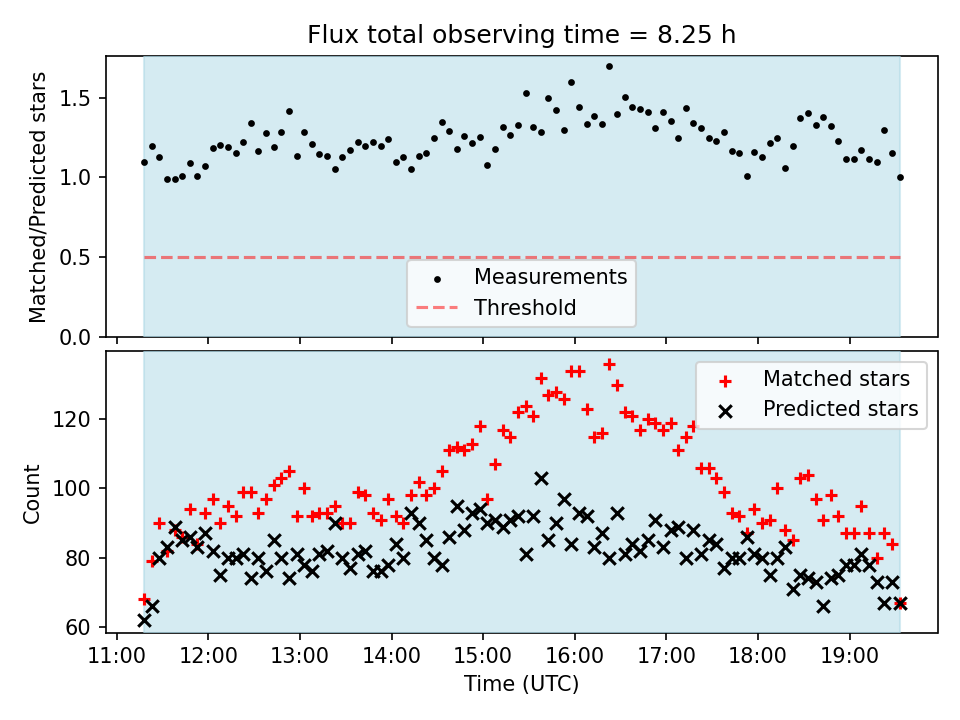 Flux total observing time = 8.25 h

Matched/Predicted stars

1.5
1.0
0.5
0.0

Measurements
Threshold

Matched stars
Predicted stars

Count

120
100
80
60

11:00 12:00 13:00 14:00 15:00 16:00 17:00 18:00 19:00

Time (UTC)